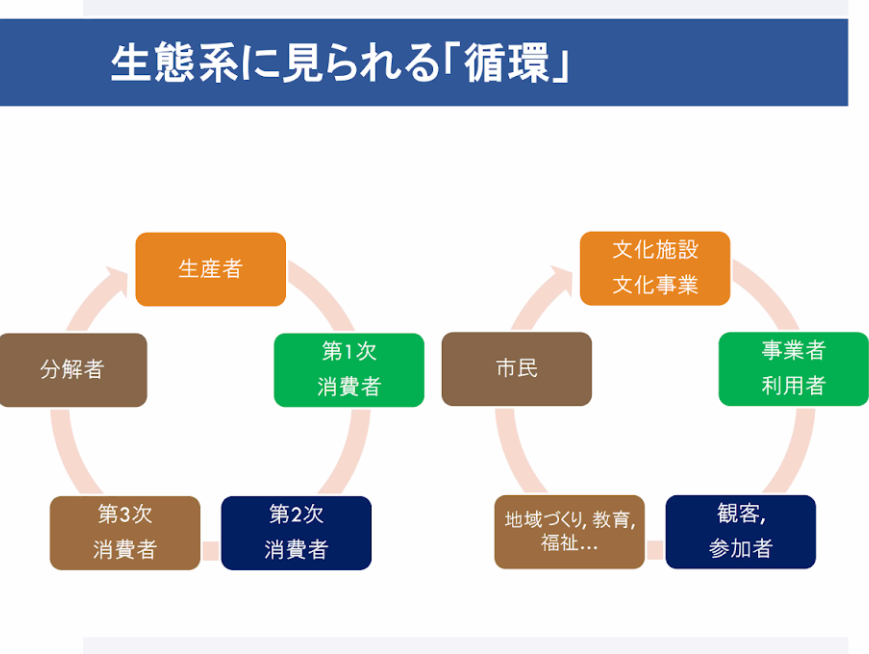 生態系に見られる「循環」

生産者

第1次
消費者

第2次
消費者

第3次
消費者

分解者

文化施設
文化事業

事業者
利用者

観客,
参加者

地域づくり, 教育,
福祉…

市民